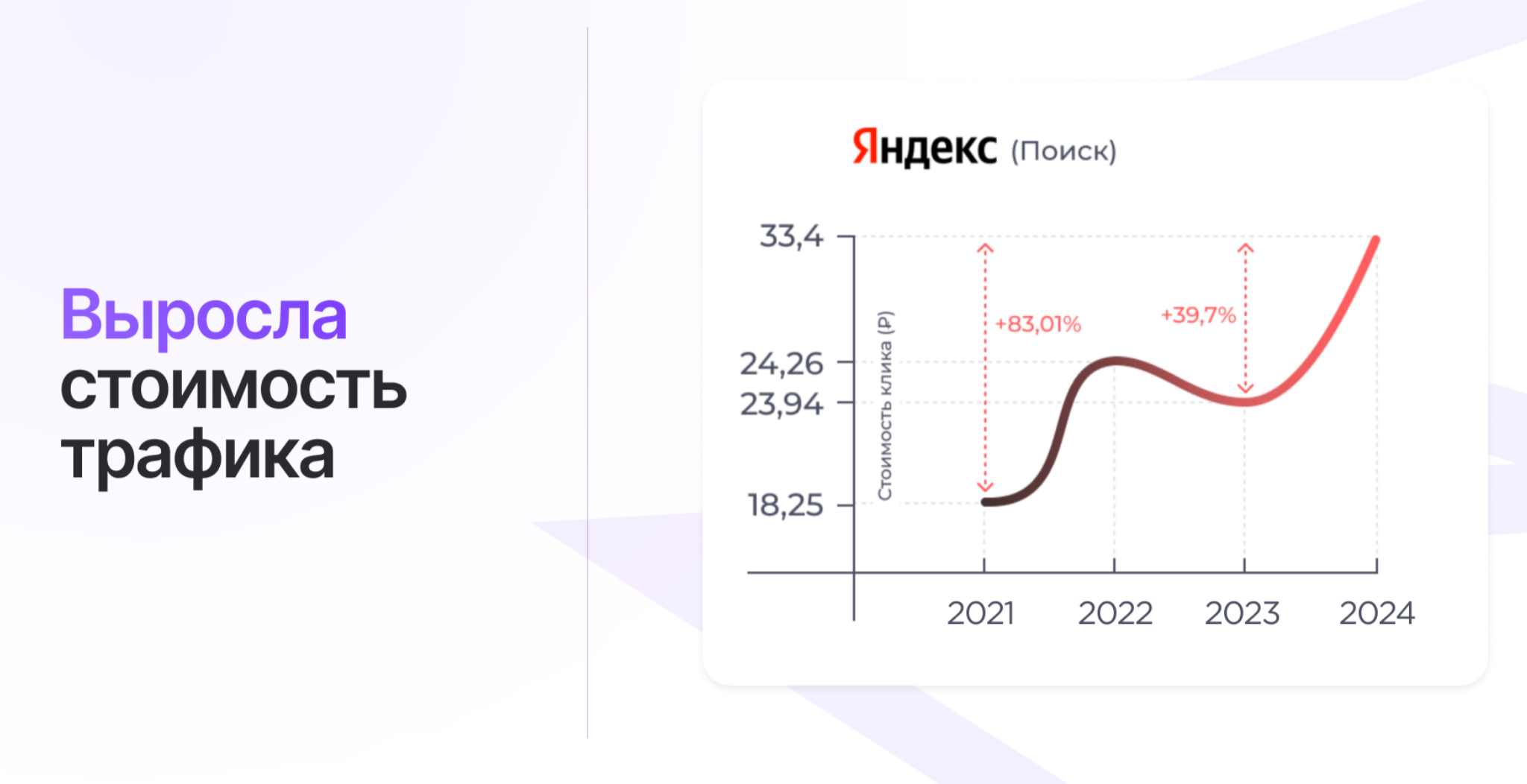 Выросла стоимость трафика

Яндекс (Поиск)

33,4
24,26
23,94
18,25

Стоимость клика (₽)

+83,01%
+39,7%

2021
2022
2023
2024